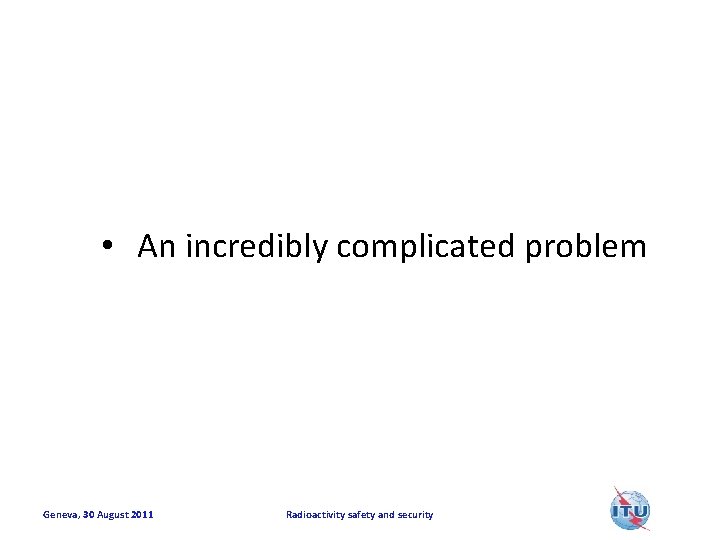 • An incredibly complicated problem

Geneva, 30 August 2011

Radioactivity safety and security

ITU